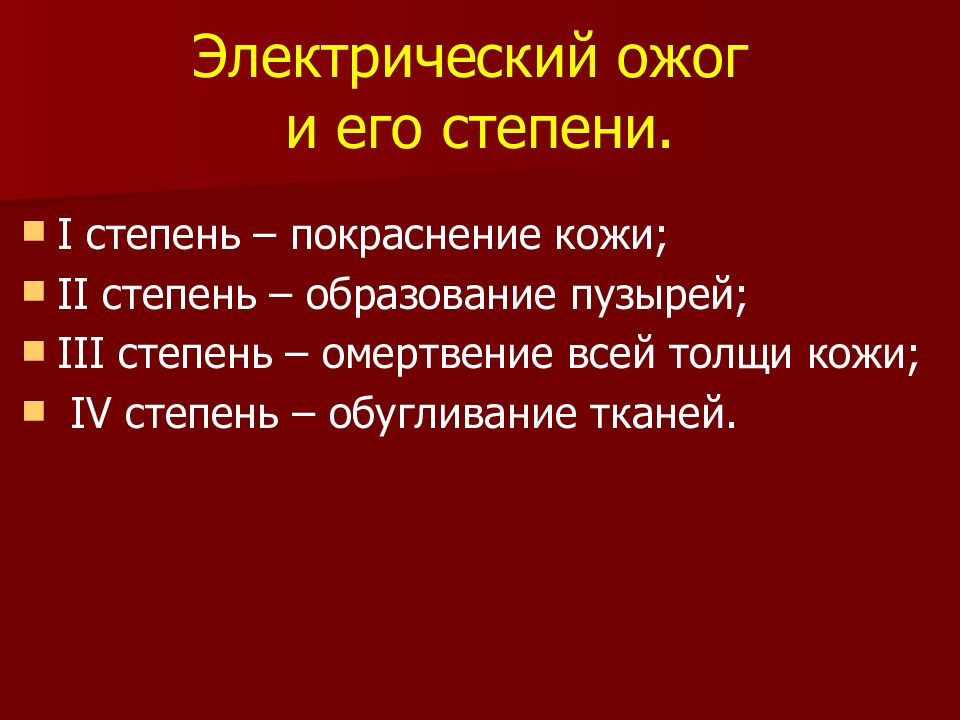 Электрический ожог
и его степени.

I степень – покраснение кожи;
II степень – образование пузырей;
III степень – омертвение всей толщи кожи;
IV степень – обугливание тканей.